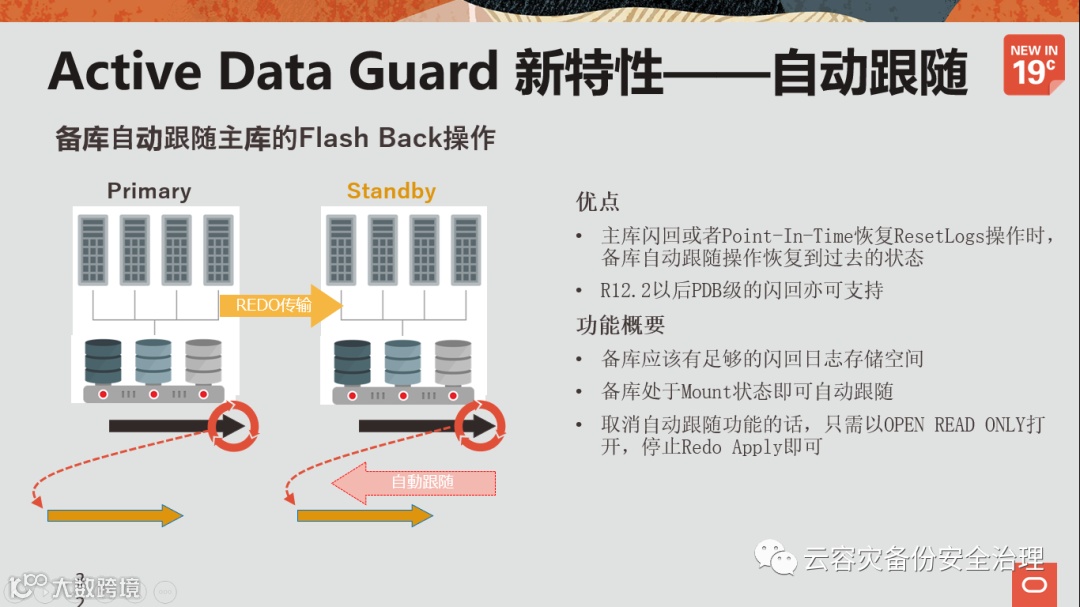 Active Data Guard 新特性——自动跟随

NEW IN 19c

备库自动跟随主库的Flash Back操作

Primary

Standby

REDO传输

自動跟随

优点

• 主库闪回或者Point-In-Time恢复ResetLogs操作时，备库自动跟随操作恢复到过去的状态

• R12.2以后PDB级的闪回亦可支持

功能概要

• 备库应该有足够的闪回日志存储空间

• 备库处于Mount状态即可自动跟随

• 取消自动跟随功能的话，只需以OPEN READ ONLY打开，停止Redo Apply即可

云容灾备份安全治理

大数跨境

3
2